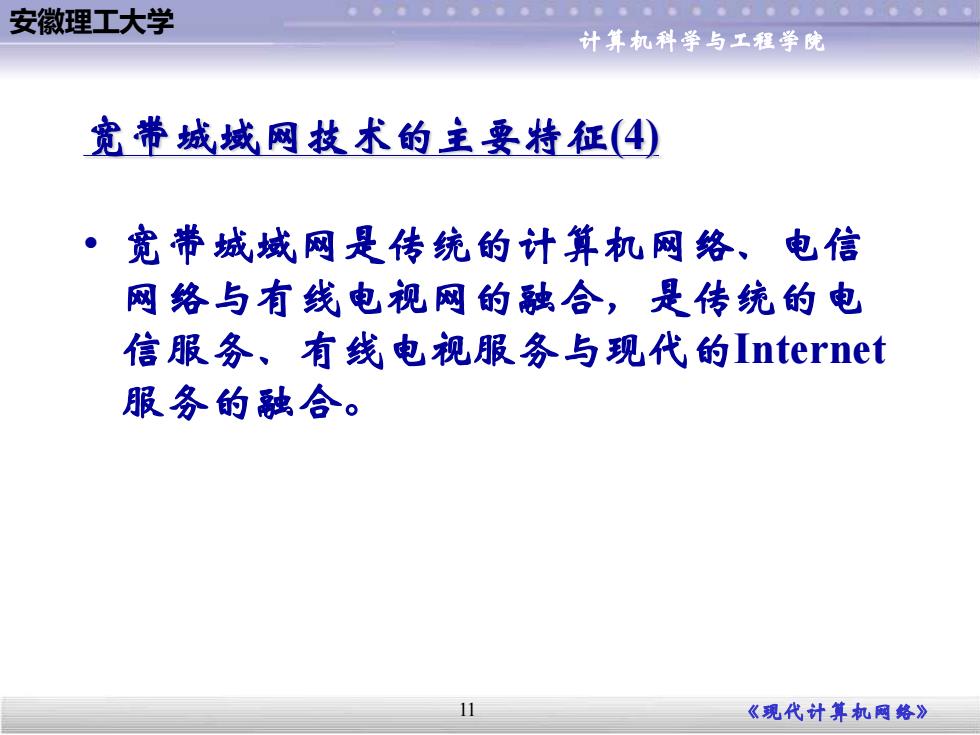 安徽理工大学

计算机科学与工程学院

宽带城域网技术的主要特征(4)

• 宽带城域网是传统的计算机网络、电信网络与有线电视网的融合，是传统的电信服务、有线电视服务与现代的Internet服务的融合。

11

《现代计算机网络》